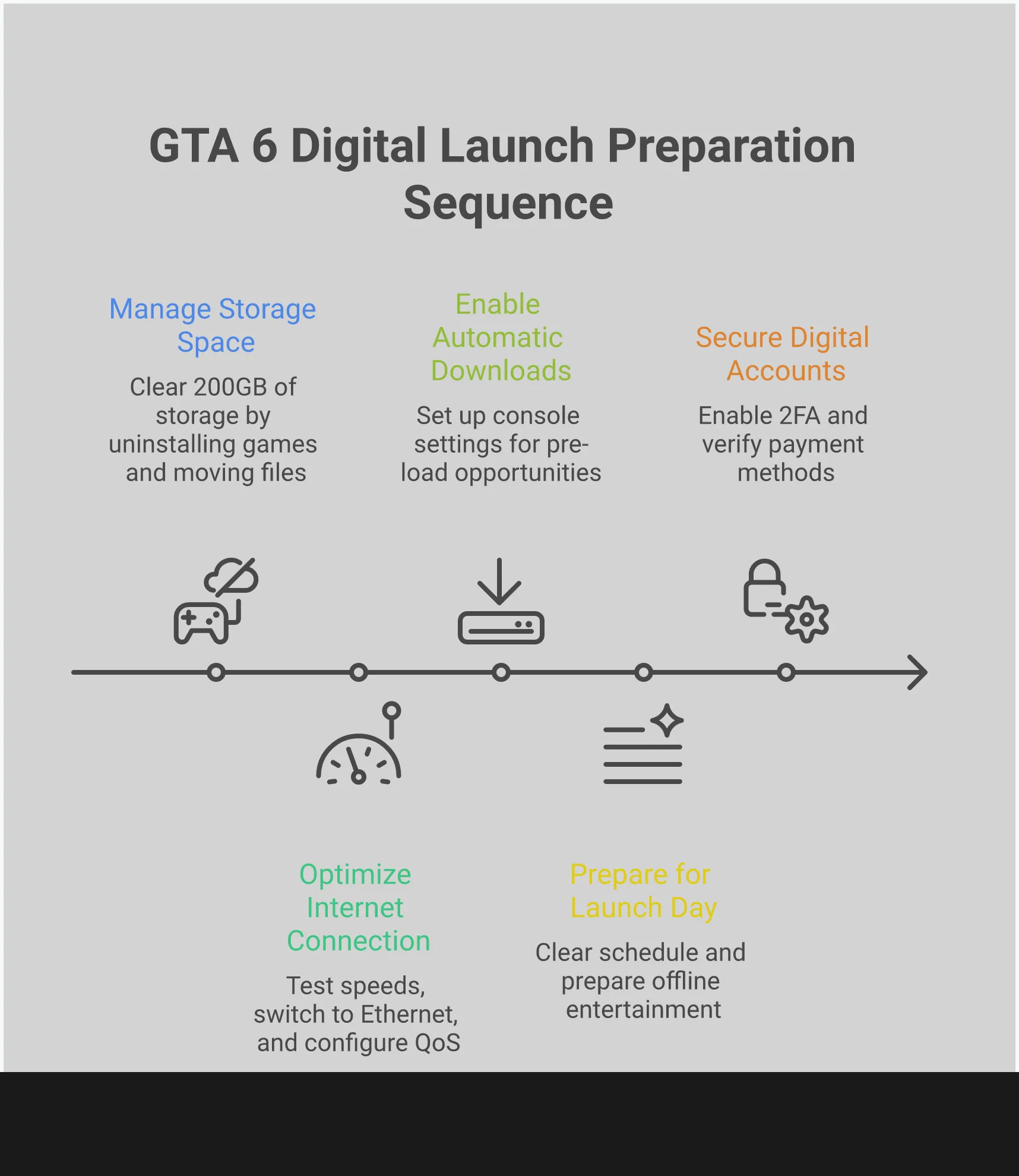 GTA 6 Digital Launch Preparation Sequence

Manage Storage Space

Clear 200GB of storage by uninstalling games and moving files

Enable Automatic Downloads

Set up console settings for pre-load opportunities

Secure Digital Accounts

Enable 2FA and verify payment methods

Optimize Internet Connection

Test speeds, switch to Ethernet, and configure QoS

Prepare for Launch Day

Clear schedule and prepare offline entertainment